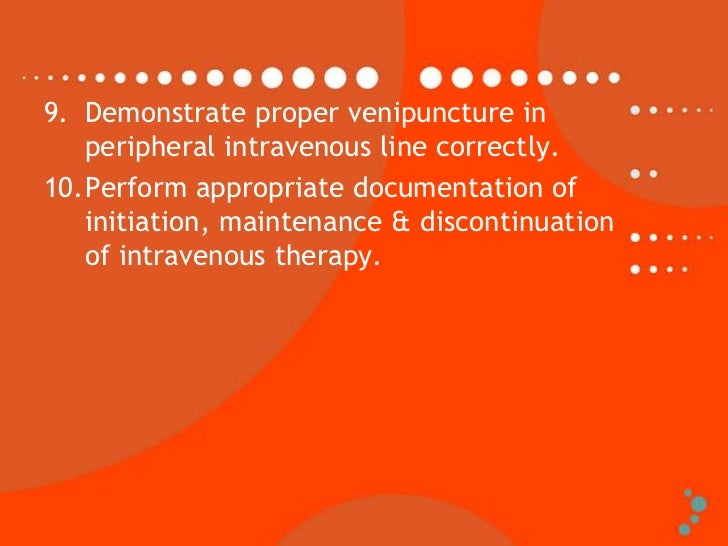 9. Demonstrate proper venipuncture in peripheral intravenous line correctly.

10. Perform appropriate documentation of initiation, maintenance & discontinuation of intravenous therapy.